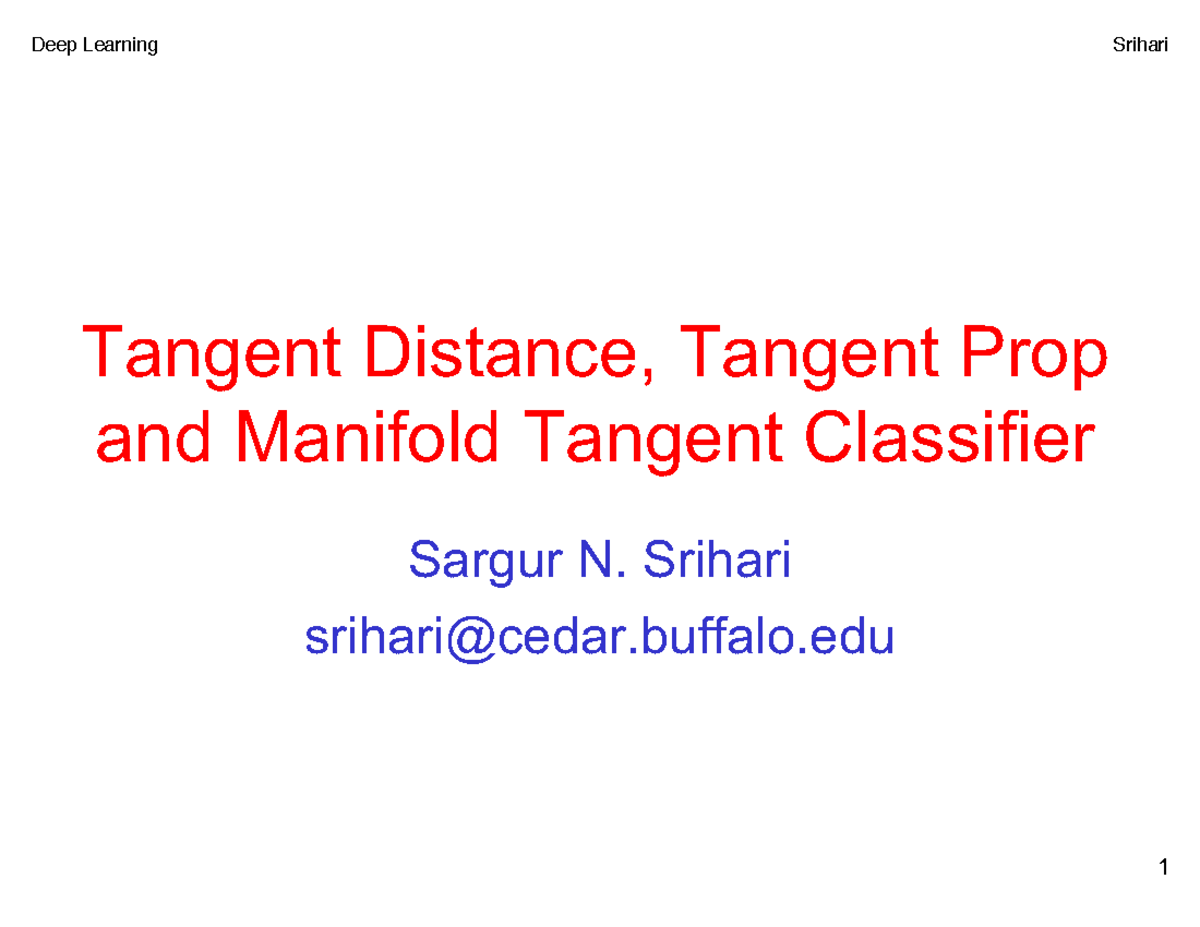 Deep Learning

Srihari

Tangent Distance, Tangent Prop and Manifold Tangent Classifier

Sargur N. Srihari
srihari@cedar.buffalo.edu

1